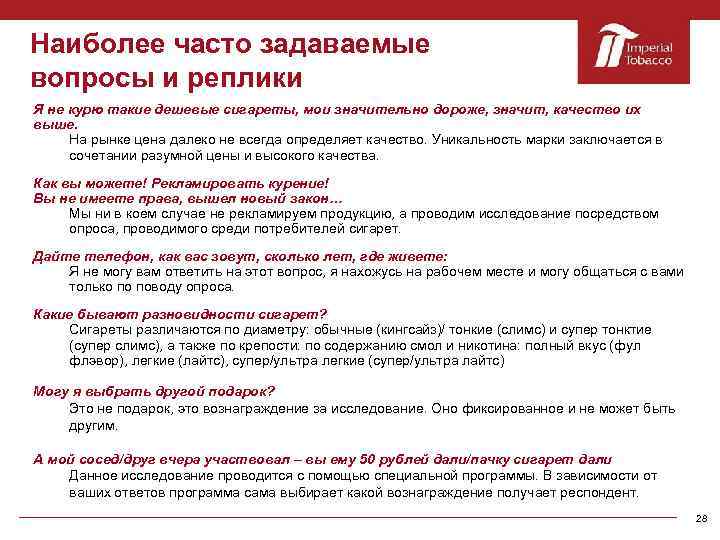 Наиболее часто задаваемые вопросы и реплики

Imperial Tobacco

Я не курю такие дешевые сигареты, мои значительно дороже, значит, качество их выше.
На рынке цена далеко не всегда определяет качество. Уникальность марки заключается в сочетании разумной цены и высокого качества.

Как вы можете! Рекламировать курение!
Вы не имеете права, вышел новый закон…
Мы ни в коем случае не рекламируем продукцию, а проводим исследование посредством опроса, проводимого среди потребителей сигарет.

Дайте телефон, как вас зовут, сколько лет, где живете:
Я не могу вам ответить на этот вопрос, я нахожусь на рабочем месте и могу общаться с вами только по поводу опроса.

Какие бывают разновидности сигарет?
Сигареты различаются по диаметру: обычные (кингсайз)/ тонкие (слимс) и супер тонктие (супер слимс), а также по крепости: по содержанию смол и никотина: полный вкус (фул флэвор), легкие (лайтс), супер/ультра легкие (супер/ультра лайтс)

Могу я выбрать другой подарок?
Это не подарок, это вознаграждение за исследование. Оно фиксированное и не может быть другим.

А мой сосед/друг вчера участвовал – вы ему 50 рублей дали/пачку сигарет дали
Данное исследование проводится с помощью специальной программы. В зависимости от ваших ответов программа сама выбирает какой вознаграждение получает респондент.

28